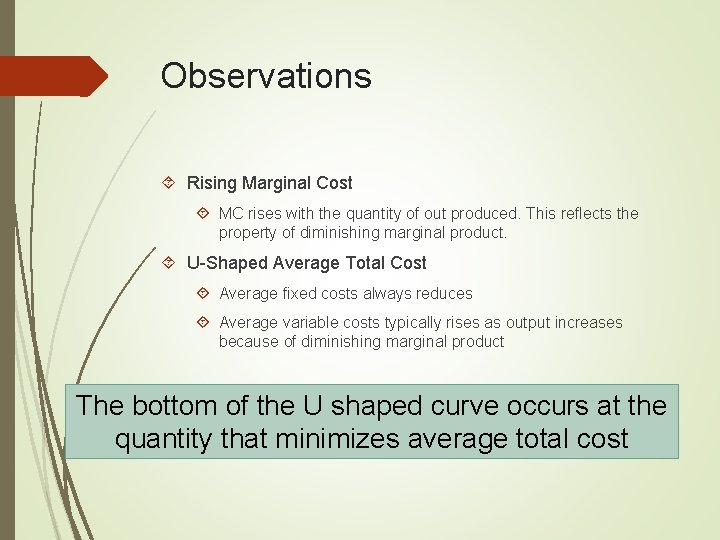 Observations

Rising Marginal Cost

MC rises with the quantity of out produced. This reflects the property of diminishing marginal product.

U-Shaped Average Total Cost

Average fixed costs always reduces

Average variable costs typically rises as output increases because of diminishing marginal product

The bottom of the U shaped curve occurs at the quantity that minimizes average total cost